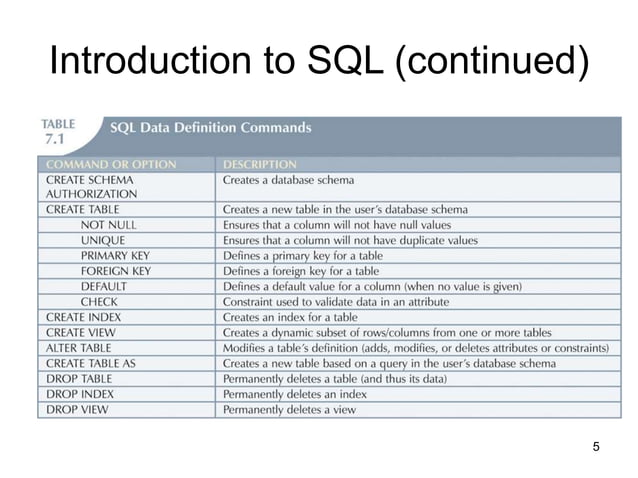 Introduction to SQL (continued)

TABLE 7.1 SQL Data Definition Commands

| COMMAND OR OPTION | DESCRIPTION |
|---|---|
| CREATE SCHEMA AUTHORIZATION | Creates a database schema |
| CREATE TABLE | Creates a new table in the user's database schema |
| NOT NULL | Ensures that a column will not have null values |
| UNIQUE | Ensures that a column will not have duplicate values |
| PRIMARY KEY | Defines a primary key for a table |
| FOREIGN KEY | Defines a foreign key for a table |
| DEFAULT | Defines a default value for a column (when no value is given) |
| CHECK | Constraint used to validate data in an attribute |
| CREATE INDEX | Creates an index for a table |
| CREATE VIEW | Creates a dynamic subset of rows/columns from one or more tables |
| ALTER TABLE | Modifies a table's definition (adds, modifies, or deletes attributes or constraints) |
| CREATE TABLE AS | Creates a new table based on a query in the user's database schema |
| DROP TABLE | Permanently deletes a table (and thus its data) |
| DROP INDEX | Permanently deletes an index |
| DROP VIEW | Permanently deletes a view |

5